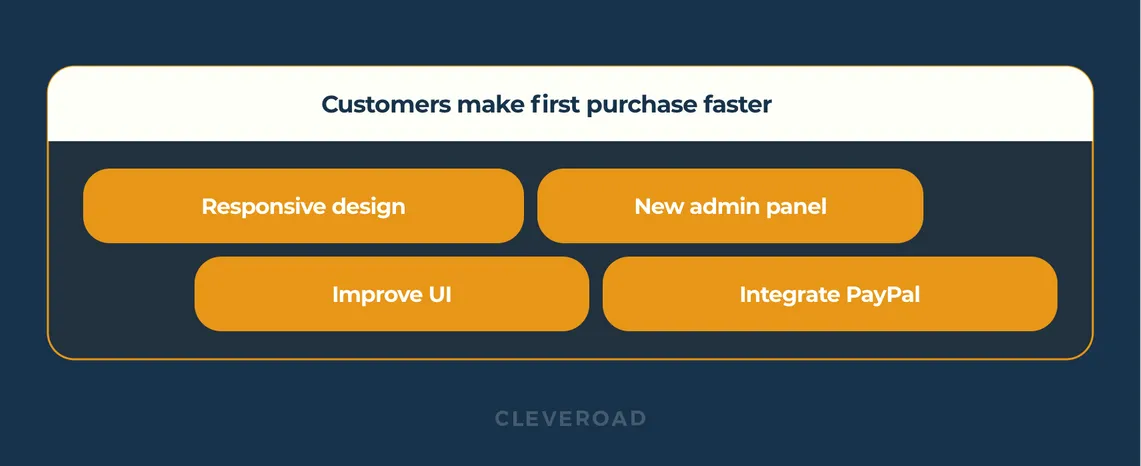 Customers make first purchase faster

Responsive design

New admin panel

Improve UI

Integrate PayPal

CLEVEROAD